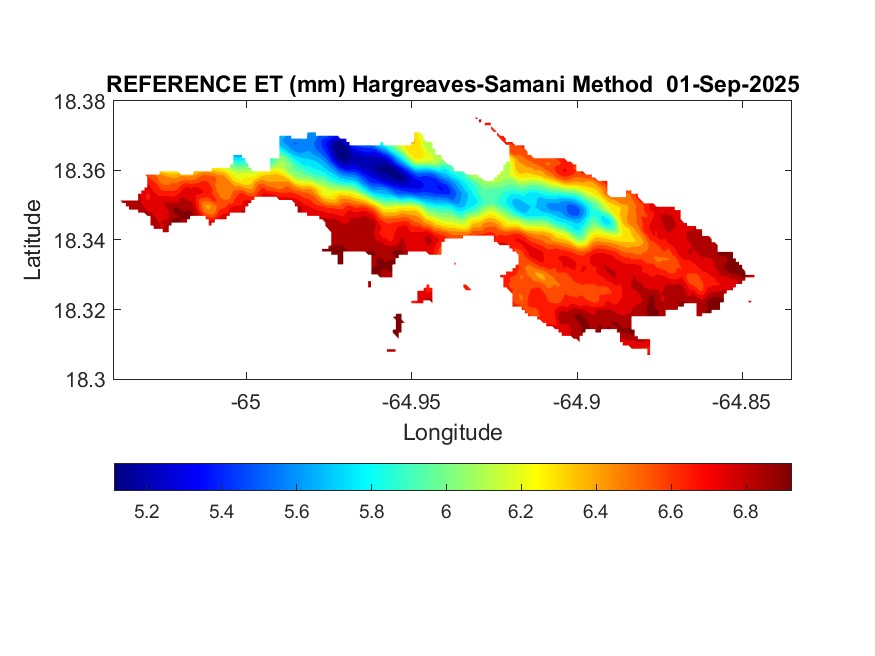 REFERENCE ET (mm) Hargreaves-Samani Method 01-Sep-2025

18.38
18.36
18.34
18.32
18.3

Latitude

-65
-64.95
-64.9
-64.85

Longitude

5.2
5.4
5.6
5.8
6
6.2
6.4
6.6
6.8